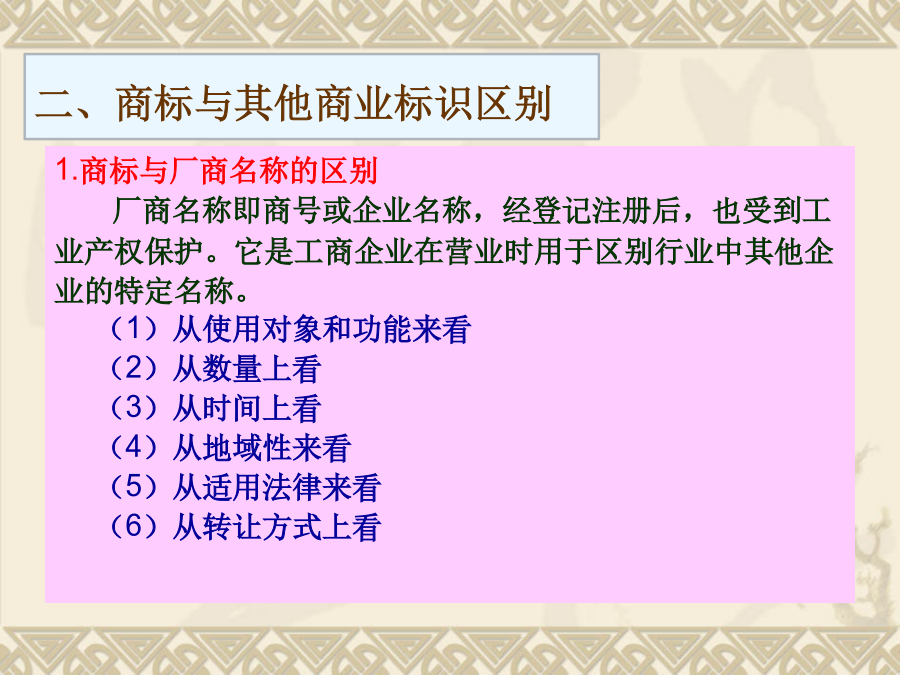 二、商标与其他商业标识区别

1.商标与厂商名称的区别

厂商名称即商号或企业名称，经登记注册后，也受到工业产权保护。它是工商企业在营业时用于区别行业中其他企业的特定名称。

（1）从使用对象和功能来看
（2）从数量上看
（3）从时间上看
（4）从地域性来看
（5）从适用法律来看
（6）从转让方式上看